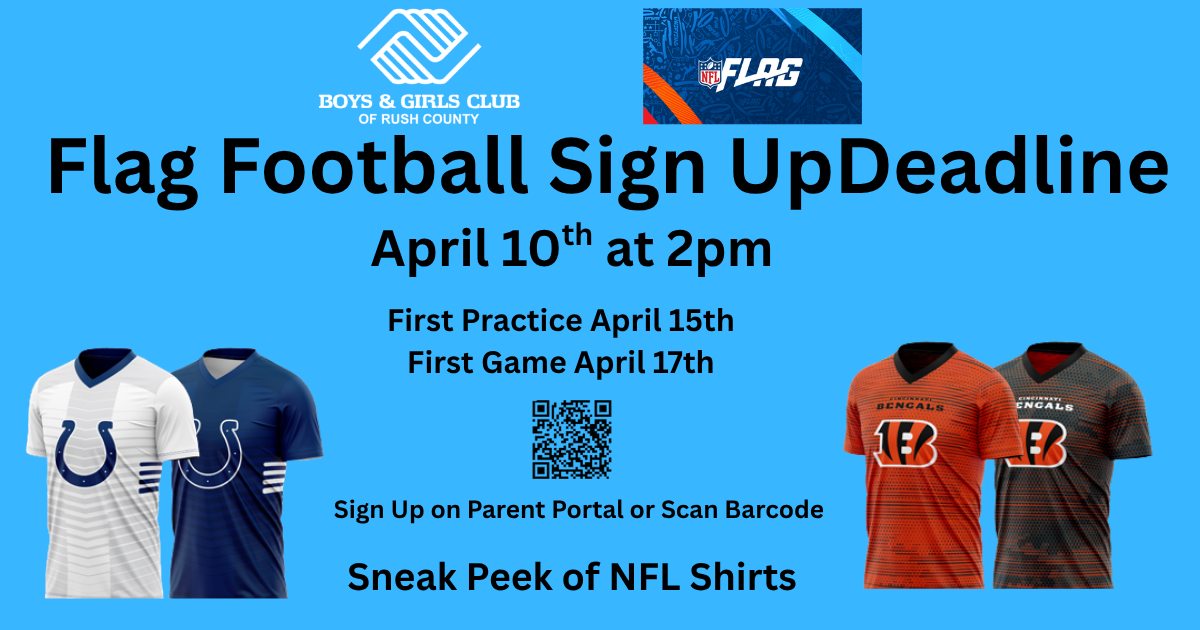 BOYS & GIRLS CLUB
OF RUSH COUNTY

NFL FLAG

Flag Football Sign UpDeadline

April 10$^{th}$ at 2pm

First Practice April 15th
First Game April 17th

Sign Up on Parent Portal or Scan Barcode

Sneak Peek of NFL Shirts

CINCINNATI
BENGALS

CINCINNATI
BENGALS